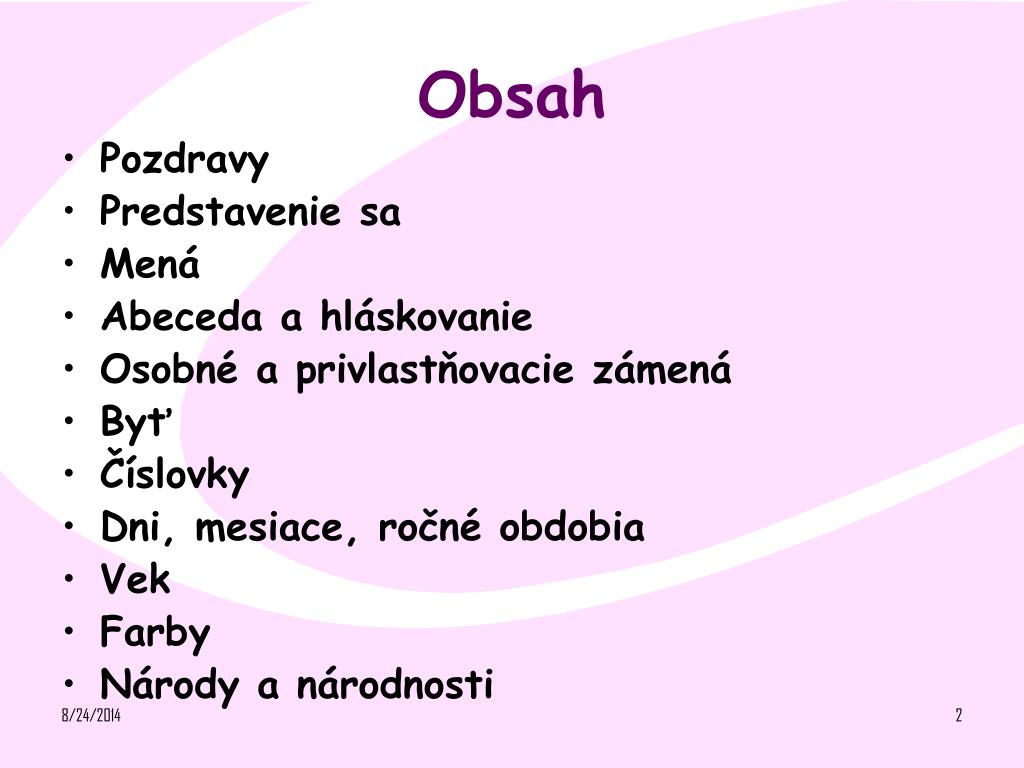 Obsah

• Pozdravy
• Predstavenie sa
• Mená
• Abeceda a hláskovanie
• Osobné a privlastňovacie zámená
• Byť
• Číslovky
• Dni, mesiace, ročné obdobia
• Vek
• Farby
• Národy a národnosti

8/24/2014

2